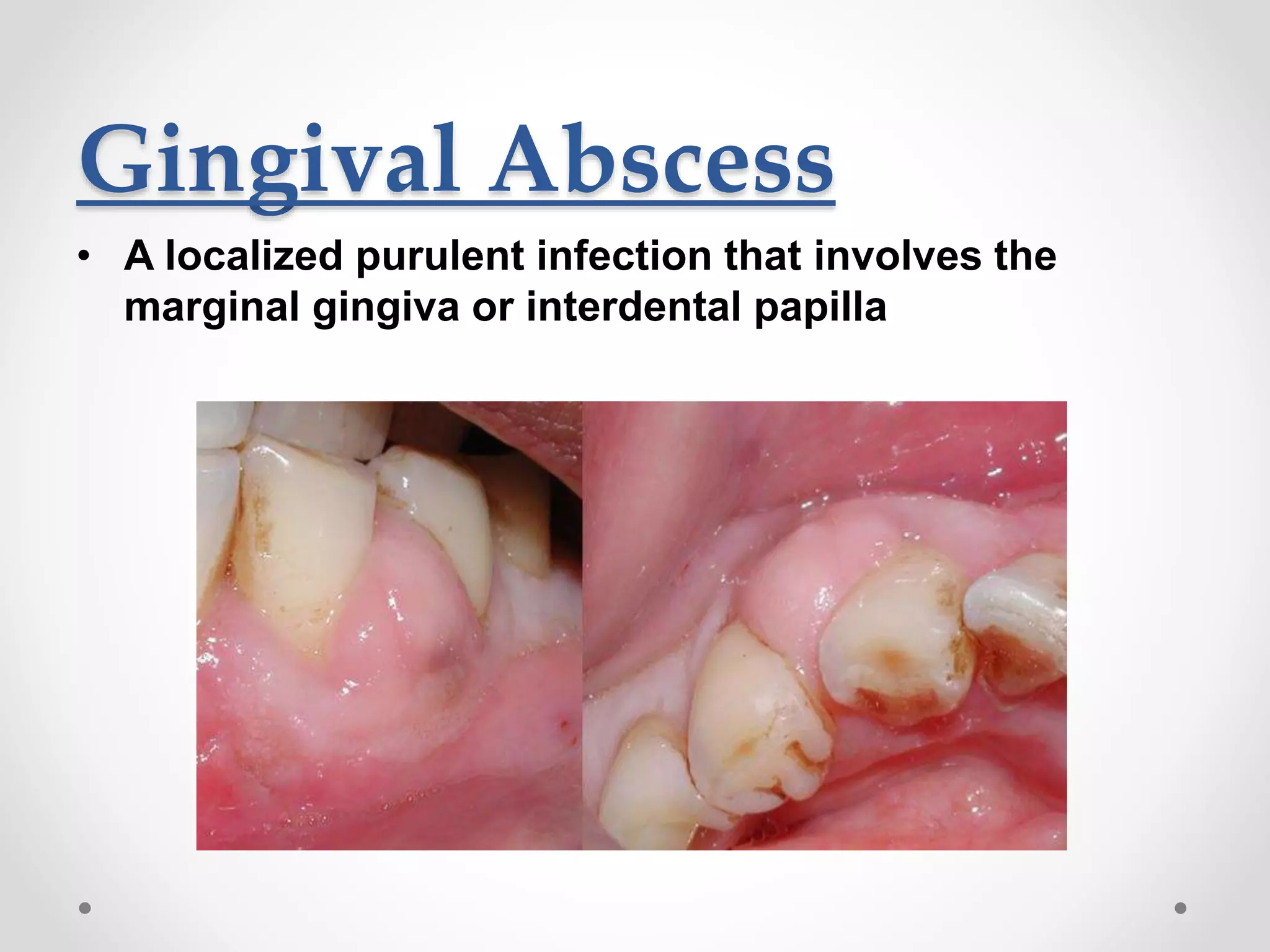 Gingival Abscess

• A localized purulent infection that involves the marginal gingiva or interdental papilla